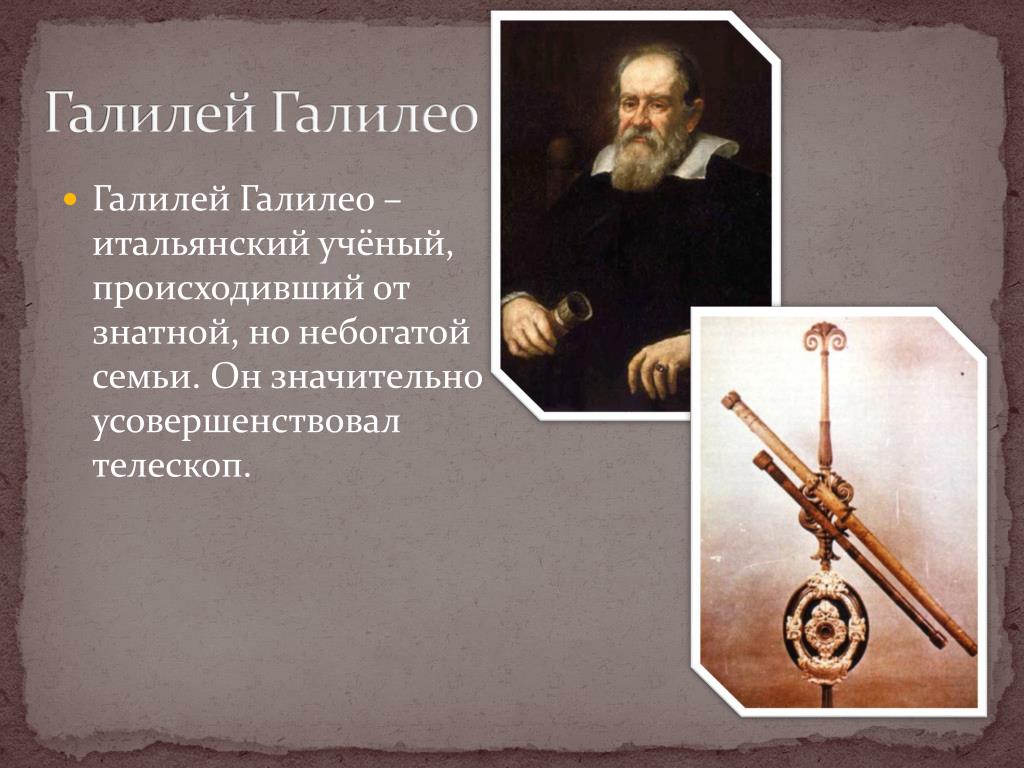 Галилей Галилео

Галилей Галилео – итальянский учёный, происходивший от знатной, но небогатой семьи. Он значительно усовершенствовал телескоп.